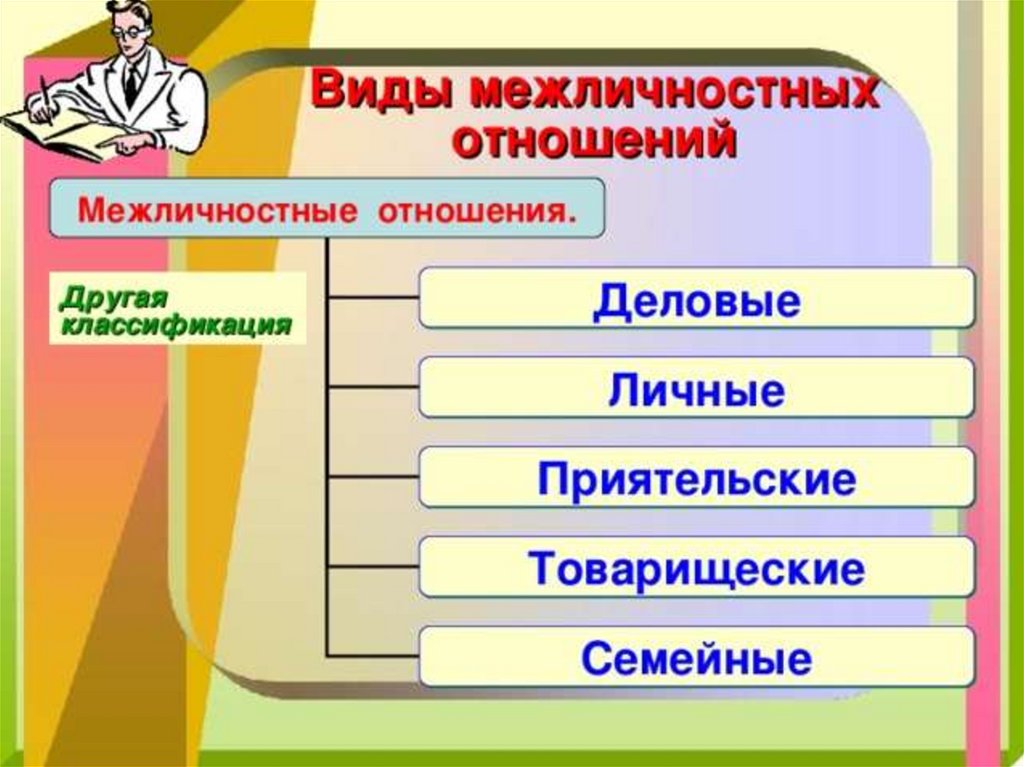 Виды межличностных отношений

Межличностные отношения.

Другая классификация

Деловые

Личные

Приятельские

Товарищеские

Семейные